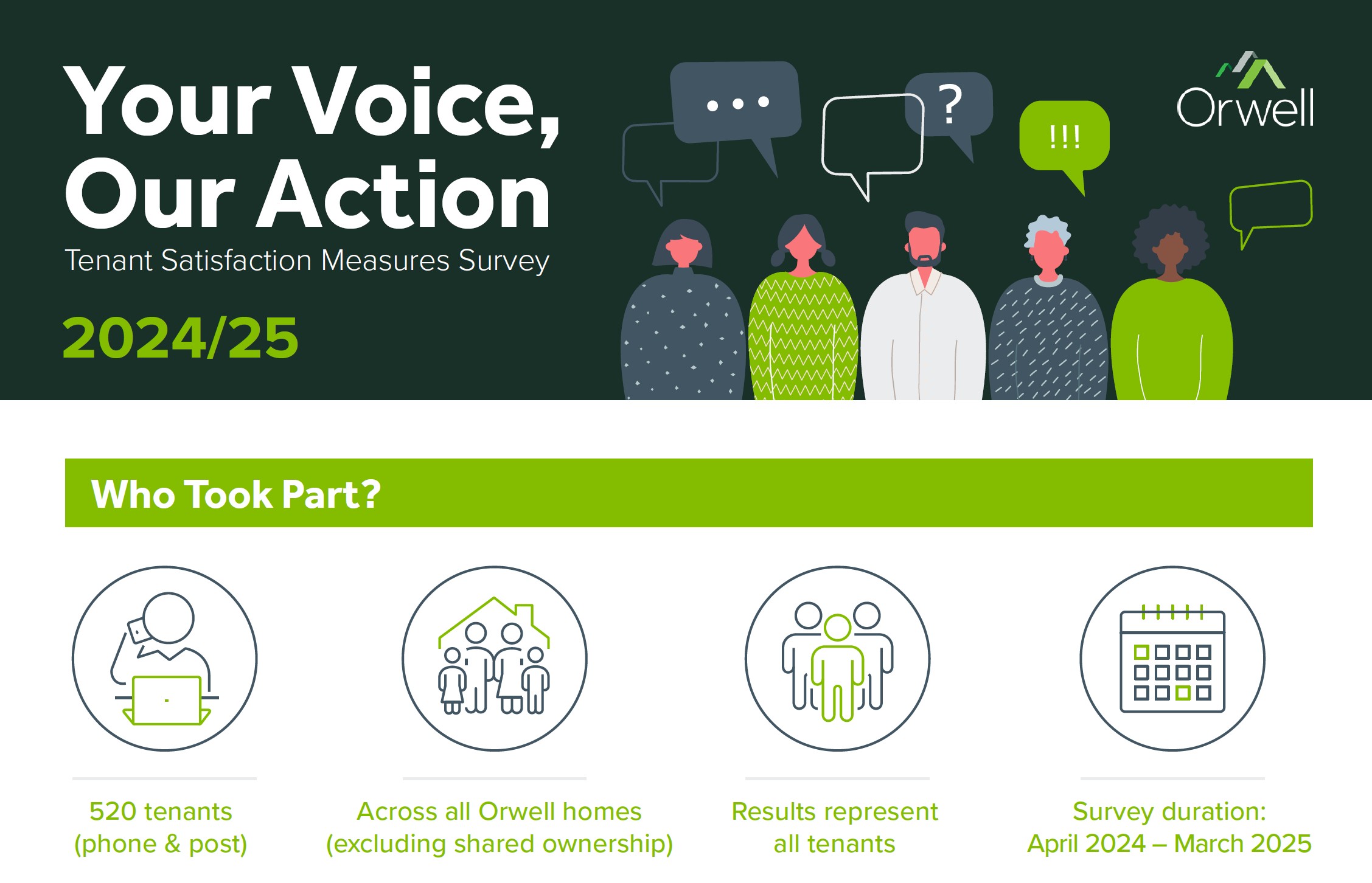 Your Voice, Our Action

Tenant Satisfaction Measures Survey

2024/25

...

?

!!!

Orwell

Who Took Part?

520 tenants (phone & post)

Across all Orwell homes (excluding shared ownership)

Results represent all tenants

Survey duration: April 2024 – March 2025